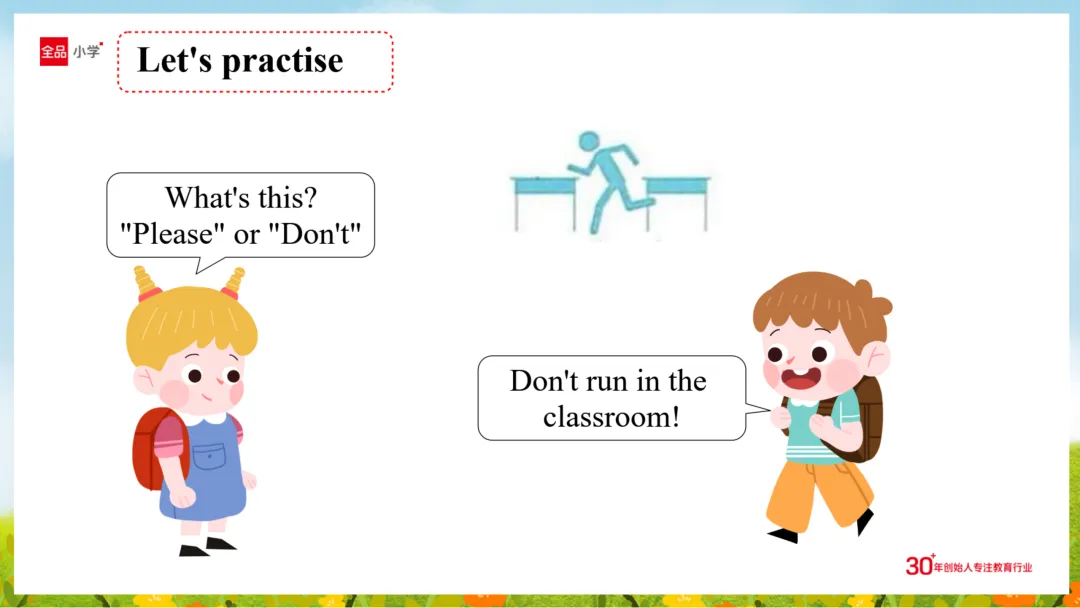 全品 小学

Let's practise

What's this?
"Please" or "Don't"

Don't run in the classroom!

30+年创始人专注教育行业